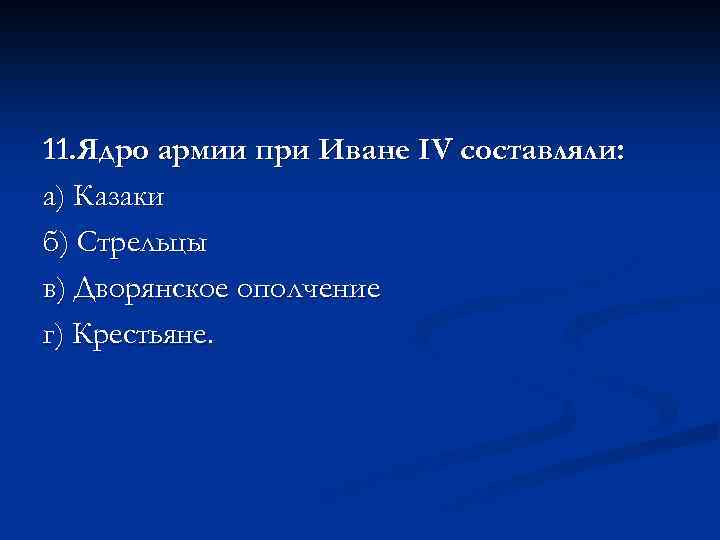 11.Ядро армии при Иване IV составляли:

а) Казаки

б) Стрельцы

в) Дворянское ополчение

г) Крестьяне.